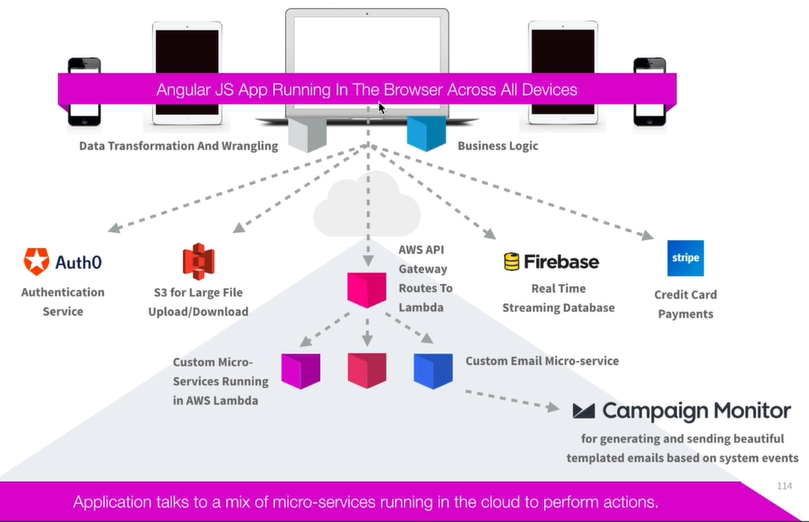 Angular JS App Running In The Browser Across All Devices

Data Transformation And Wrangling

Business Logic

Auth0

Authentication Service

S3 for Large File Upload/Download

AWS API Gateway Routes To Lambda

Firebase

Real Time Streaming Database

stripe

Credit Card Payments

Custom Micro-Services Running in AWS Lambda

Custom Email Micro-service

Campaign Monitor

for generating and sending beautiful templated emails based on system events

114

Application talks to a mix of micro-services running in the cloud to perform actions.